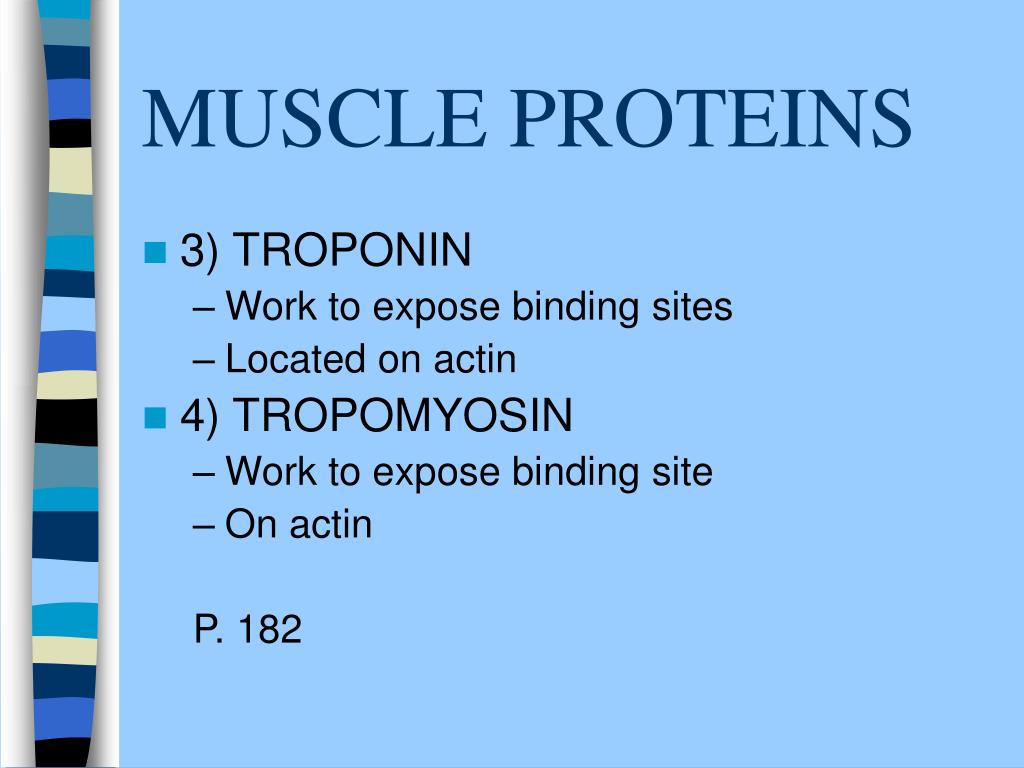 MUSCLE PROTEINS

3) TROPONIN
– Work to expose binding sites
– Located on actin

4) TROPOMYOSIN
– Work to expose binding site
– On actin

P. 182